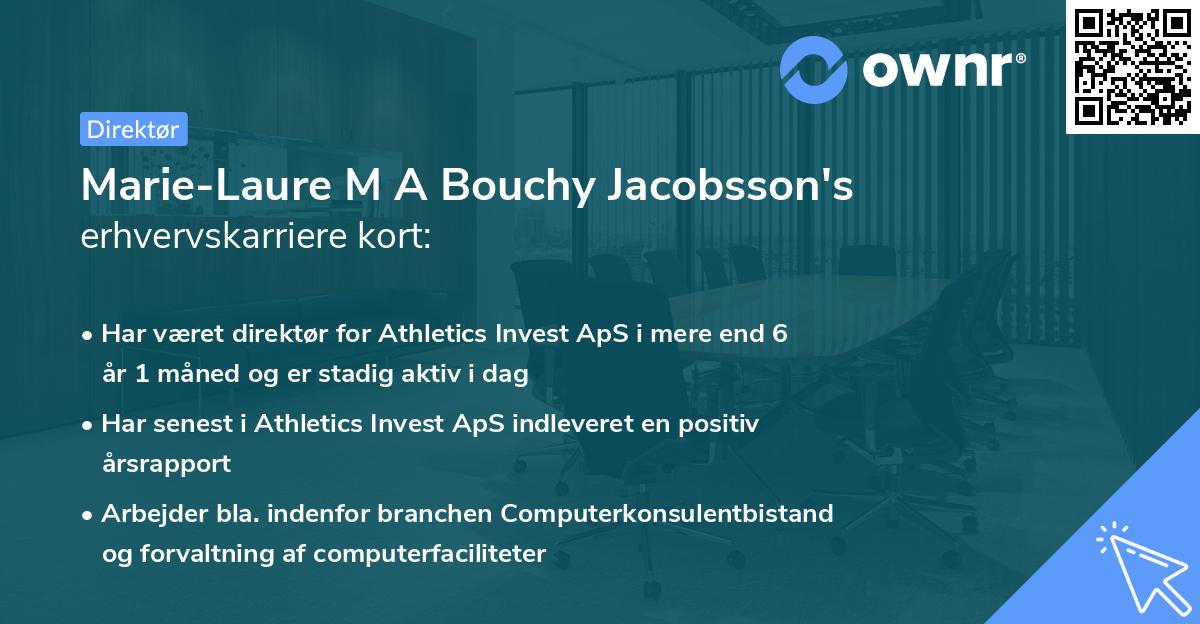 ownr®

Direktør

Marie-Laure M A Bouchy Jacobsson's erhvervskarriere kort:

• Har været direktør for Athletics Invest ApS i mere end 6 år 1 måned og er stadig aktiv i dag

• Har senest i Athletics Invest ApS indleveret en positiv årsrapport

• Arbejder bla. indenfor branchen Computerkonsulentbistand og forvaltning af computerfaciliteter